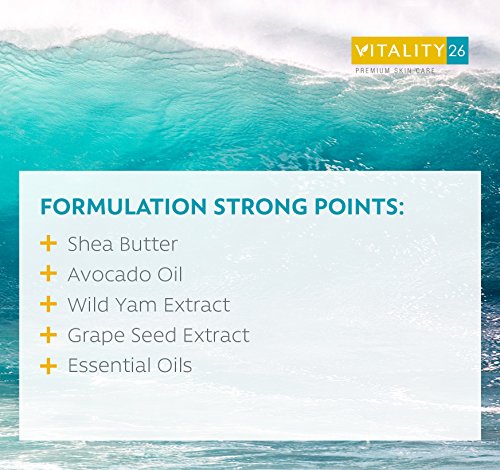 VITALITY 26
PREMIUM SKIN CARE

FORMULATION STRONG POINTS:

+ Shea Butter
+ Avocado Oil
+ Wild Yam Extract
+ Grape Seed Extract
+ Essential Oils